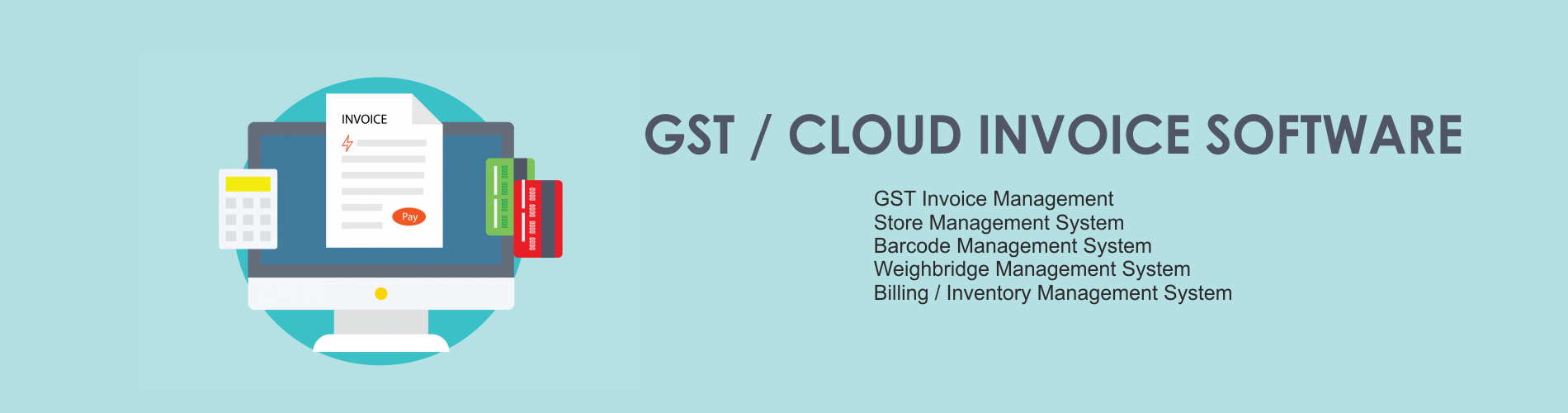 INVOICE

Pay

GST / CLOUD INVOICE SOFTWARE

GST Invoice Management
Store Management System
Barcode Management System
Weighbridge Management System
Billing / Inventory Management System